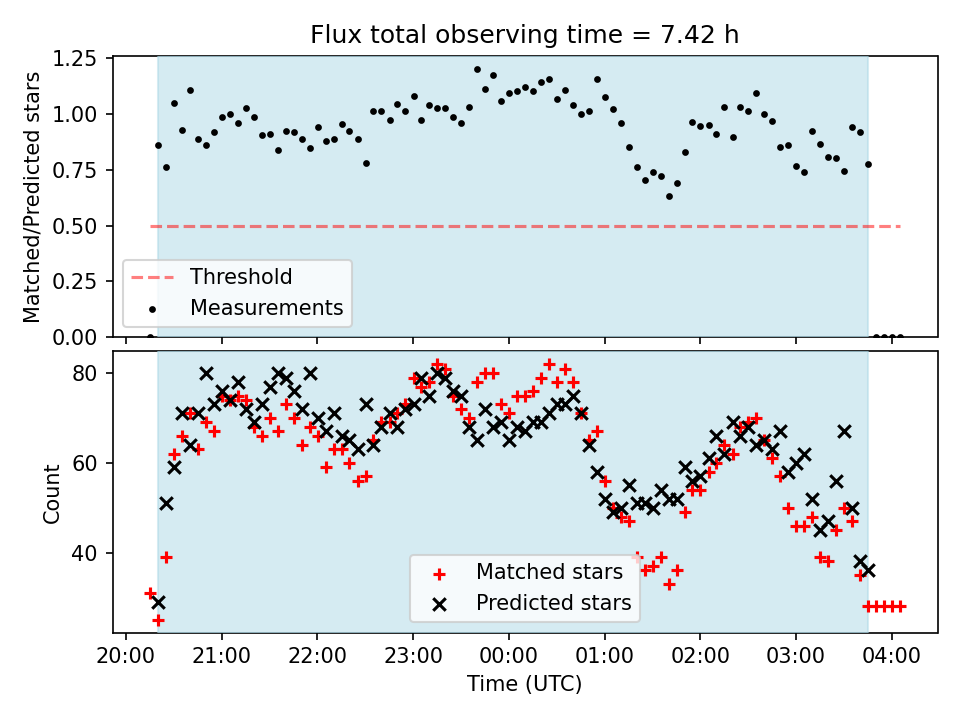 Flux total observing time = 7.42 h

Matched/Predicted stars

1.25
1.00
0.75
0.50
0.25
0.00

Threshold
Measurements

Count

80
60
40

Matched stars
Predicted stars

20:00 21:00 22:00 23:00 00:00 01:00 02:00 03:00 04:00

Time (UTC)